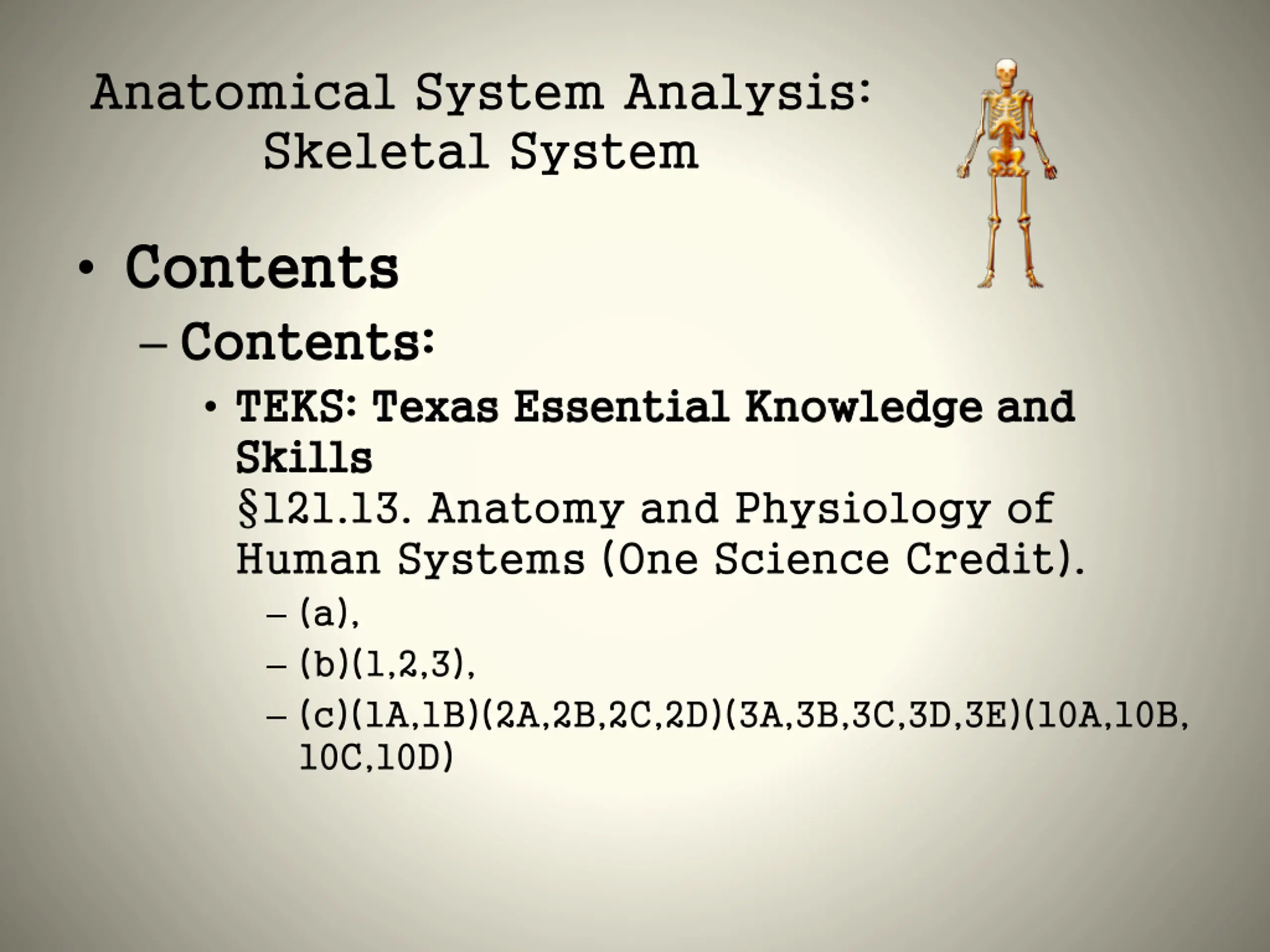 Anatomical System Analysis: Skeletal System

• Contents
– Contents:
• TEKS: Texas Essential Knowledge and Skills
§121.13. Anatomy and Physiology of Human Systems (One Science Credit).
– (a),
– (b)(1,2,3),
– (c)(1A,1B)(2A,2B,2C,2D)(3A,3B,3C,3D,3E)(10A,10B,10C,10D)